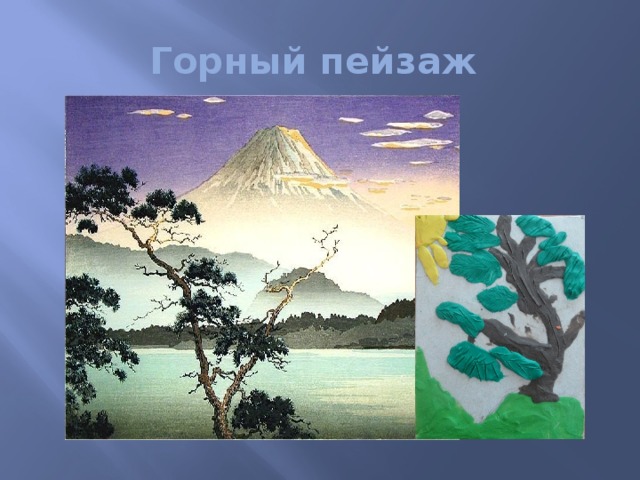 Горный пейзаж